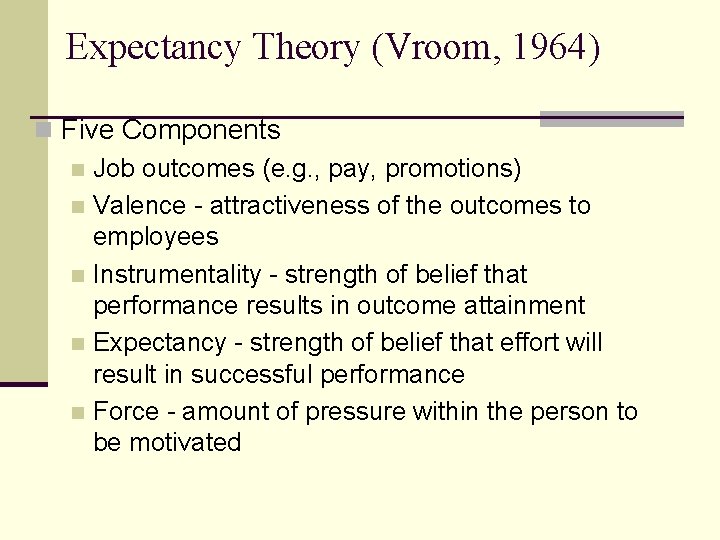 Expectancy Theory (Vroom, 1964)

Five Components

Job outcomes (e.g., pay, promotions)

Valence - attractiveness of the outcomes to employees

Instrumentality - strength of belief that performance results in outcome attainment

Expectancy - strength of belief that effort will result in successful performance

Force - amount of pressure within the person to be motivated